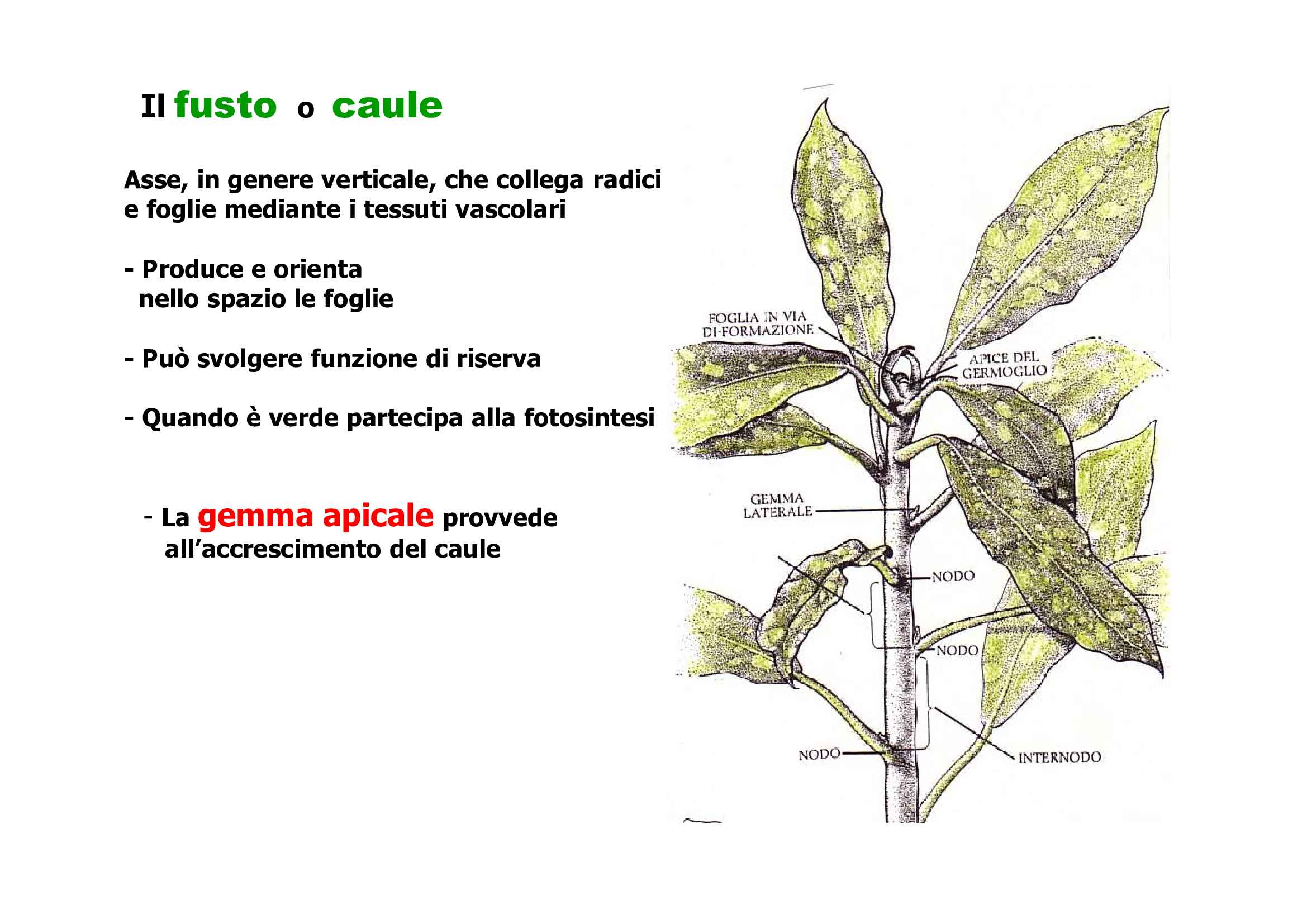 Il fusto o caule

Asse, in genere verticale, che collega radici e foglie mediante i tessuti vascolari

- Produce e orienta nello spazio le foglie

- Può svolgere funzione di riserva

- Quando è verde partecipa alla fotosintesi

- La gemma apicale provvede all'accrescimento del caule

FOGLIA IN VIA DI FORMAZIONE

APICE DEL GERMOGLIO

GEMMA LATERALE

NODO

NODO

NODO

INTERNODO